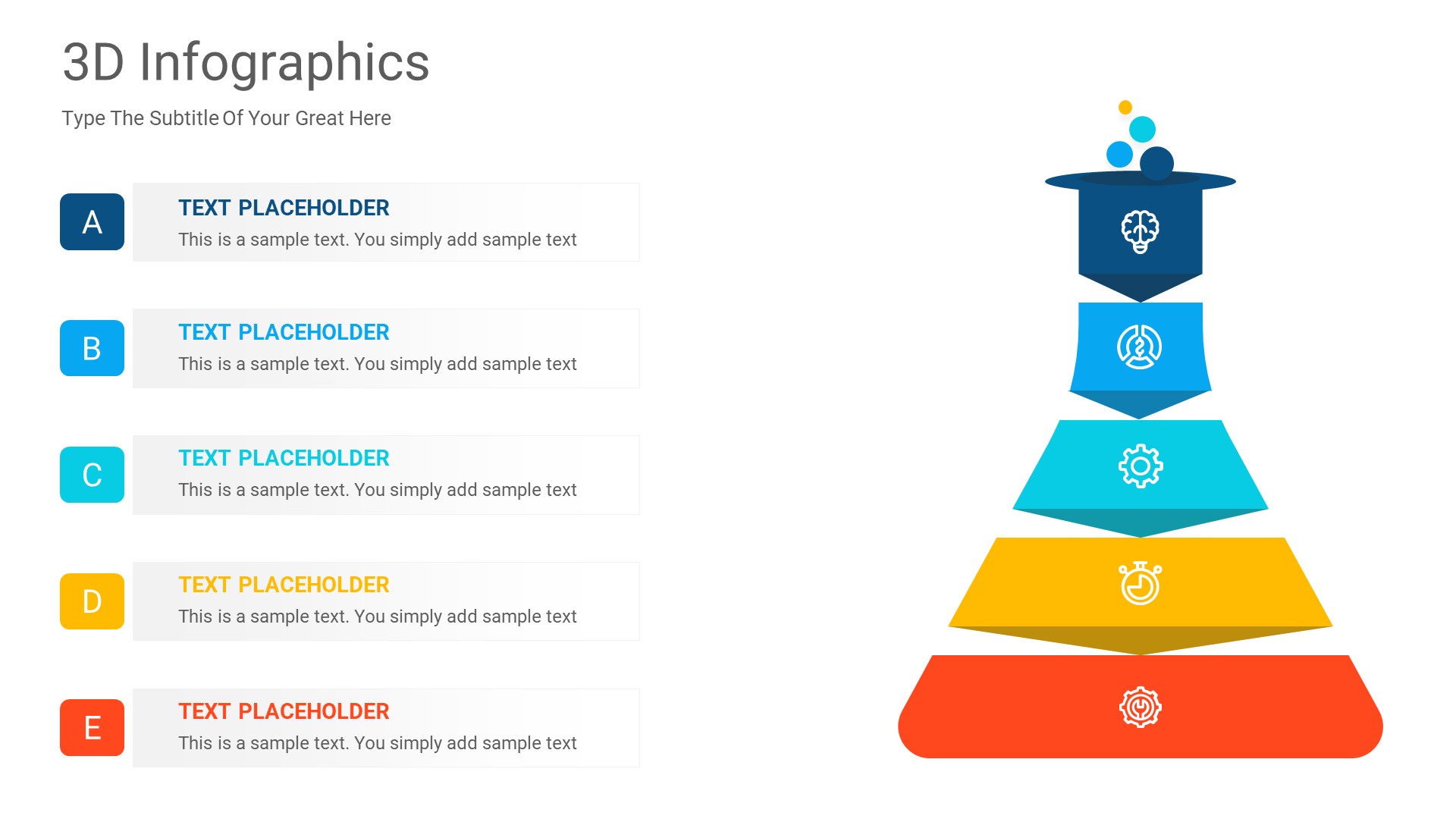 3D Infographics

Type The Subtitle Of Your Great Here

A

TEXT PLACEHOLDER

This is a sample text. You simply add sample text

B

TEXT PLACEHOLDER

This is a sample text. You simply add sample text

C

TEXT PLACEHOLDER

This is a sample text. You simply add sample text

D

TEXT PLACEHOLDER

This is a sample text. You simply add sample text

E

TEXT PLACEHOLDER

This is a sample text. You simply add sample text